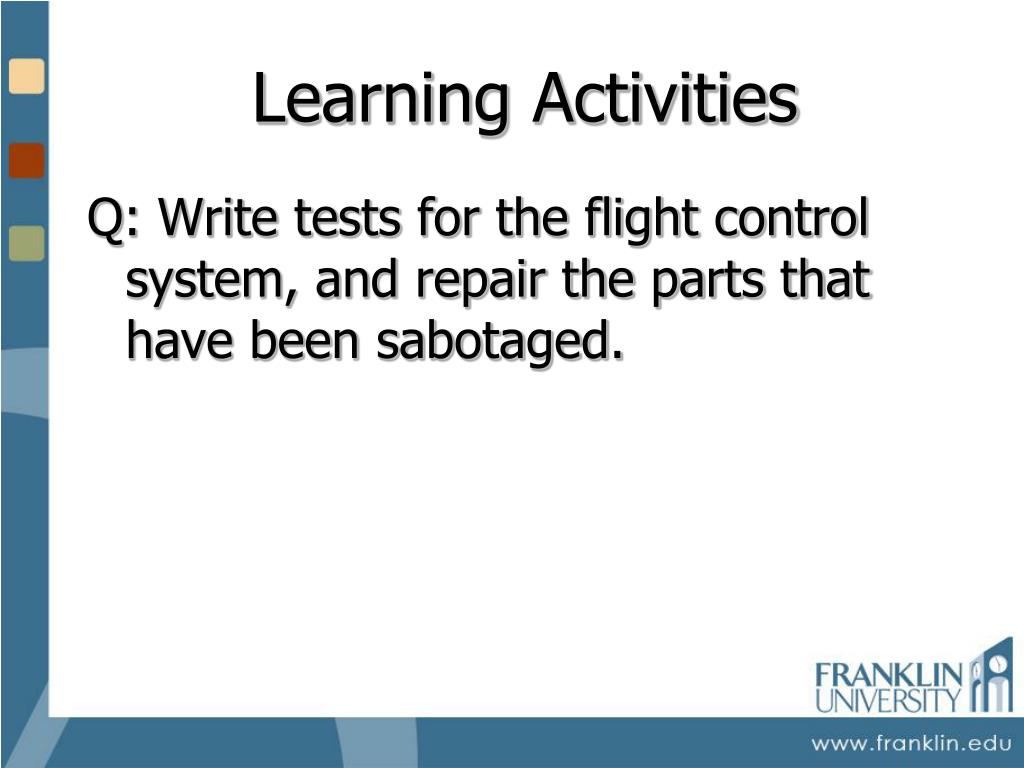 Learning Activities

Q: Write tests for the flight control system, and repair the parts that have been sabotaged.

FRANKLIN UNIVERSITY

www.franklin.edu